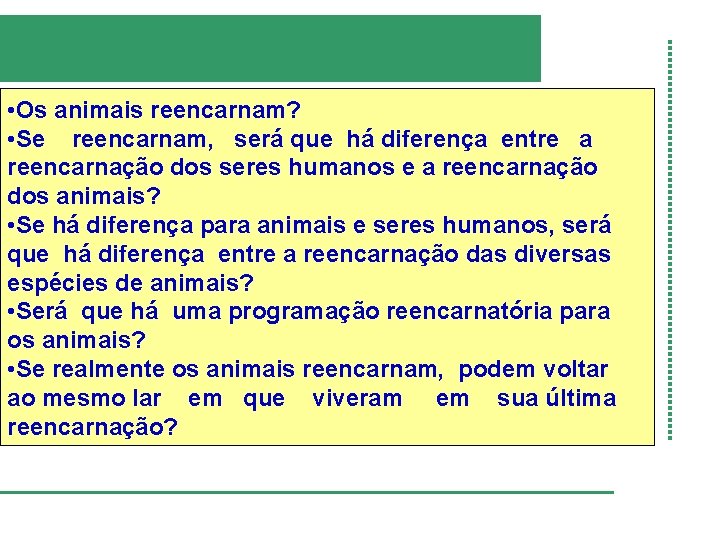 •Os animais reencarnam?
•Se reencarnam, será que há diferença entre a reencarnação dos seres humanos e a reencarnação dos animais?
•Se há diferença para animais e seres humanos, será que há diferença entre a reencarnação das diversas espécies de animais?
•Será que há uma programação reencarnatória para os animais?
•Se realmente os animais reencarnam, podem voltar ao mesmo lar em que viveram em sua última reencarnação?